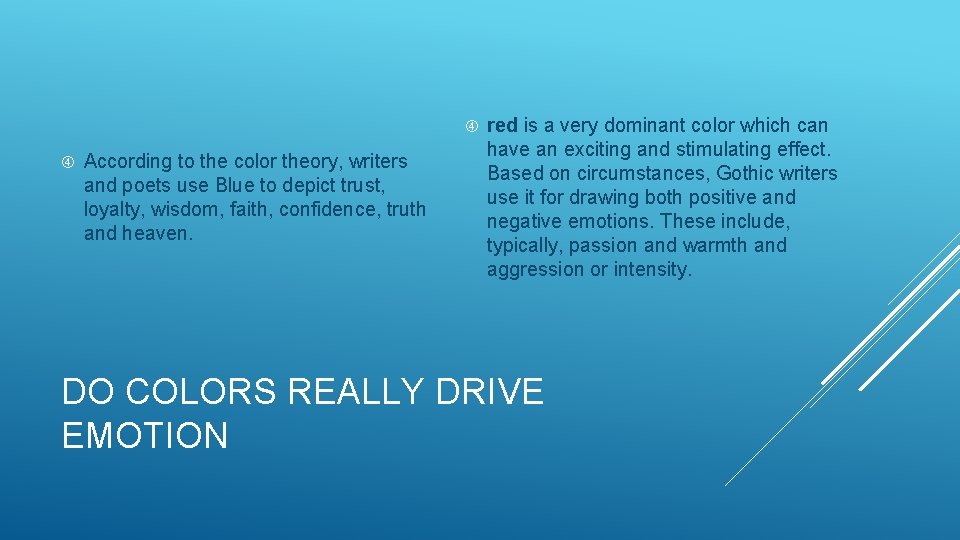 According to the color theory, writers and poets use Blue to depict trust, loyalty, wisdom, faith, confidence, truth and heaven.

red is a very dominant color which can have an exciting and stimulating effect. Based on circumstances, Gothic writers use it for drawing both positive and negative emotions. These include, typically, passion and warmth and aggression or intensity.

DO COLORS REALLY DRIVE EMOTION